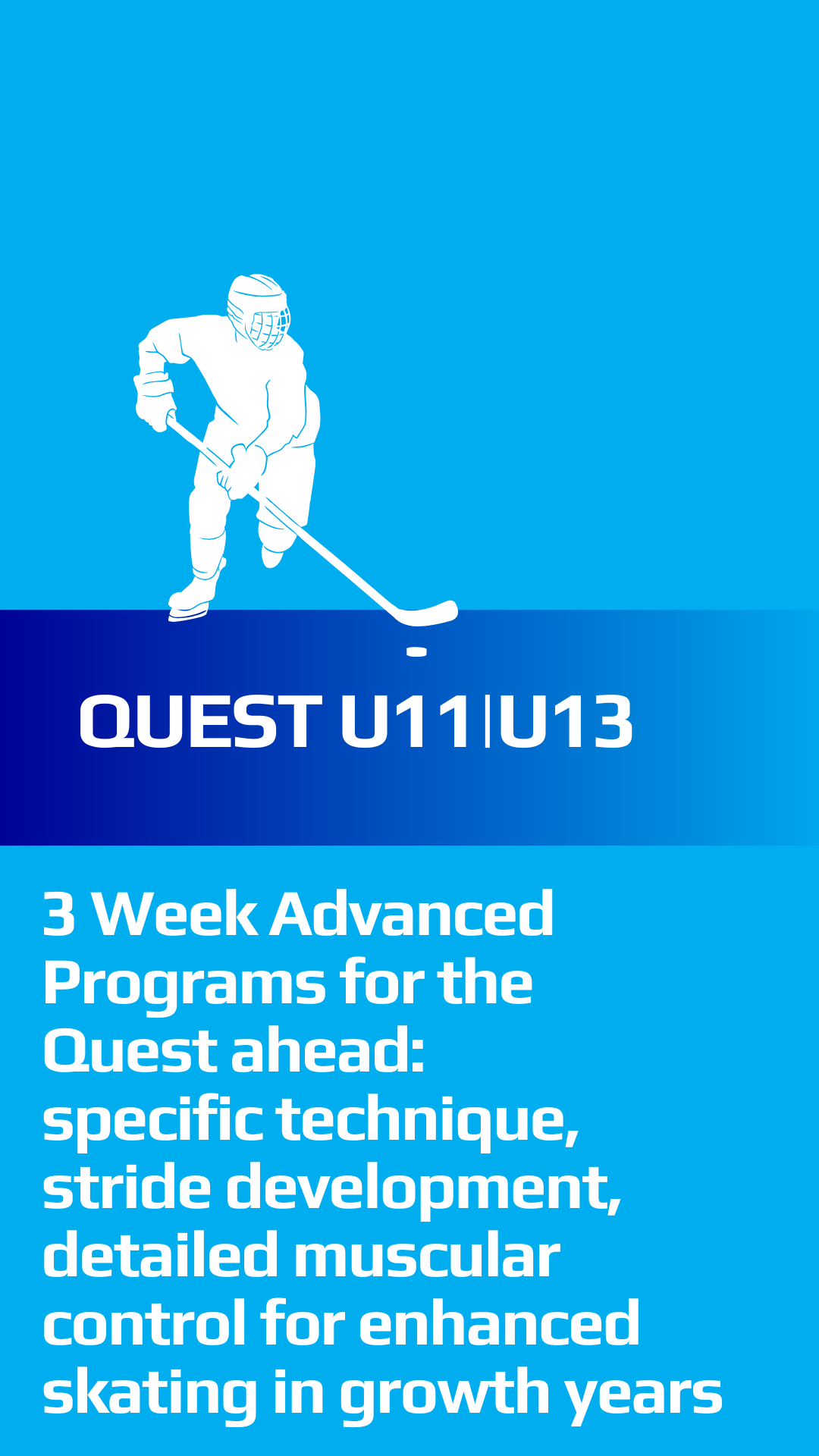 QUEST U11|U13

3 Week Advanced Programs for the Quest ahead: specific technique, stride development, detailed muscular control for enhanced skating in growth years